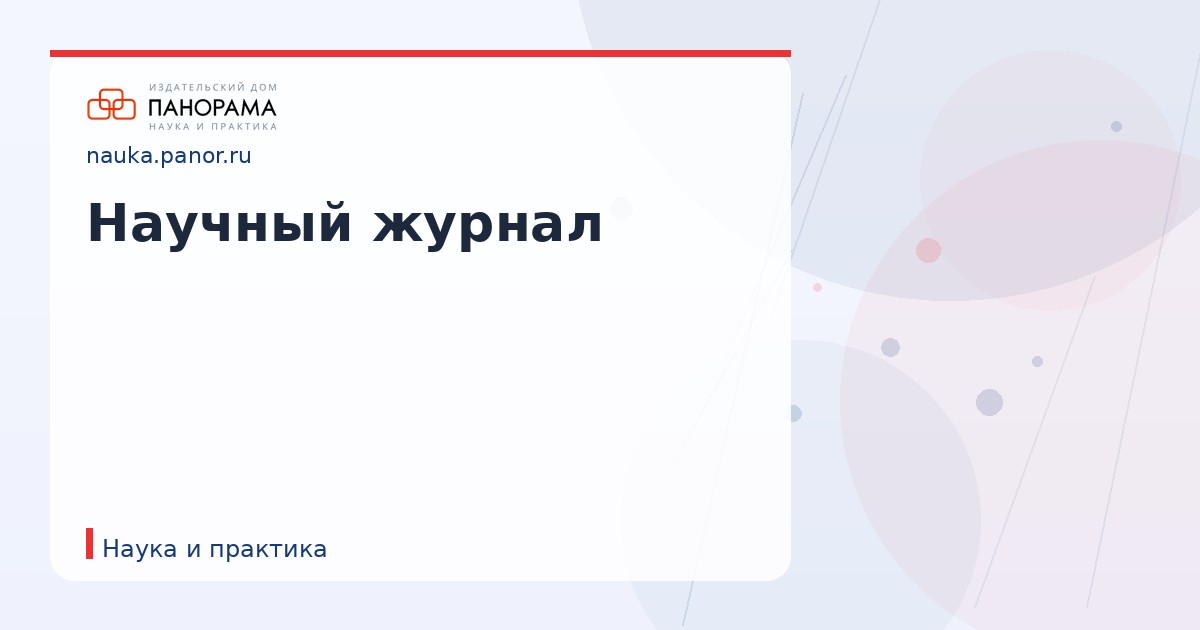 ИЗДАТЕЛЬСКИЙ ДОМ
ПАНОРАМА
НАУКА И ПРАКТИКА

nauka.panor.ru

Научный журнал

Наука и практика